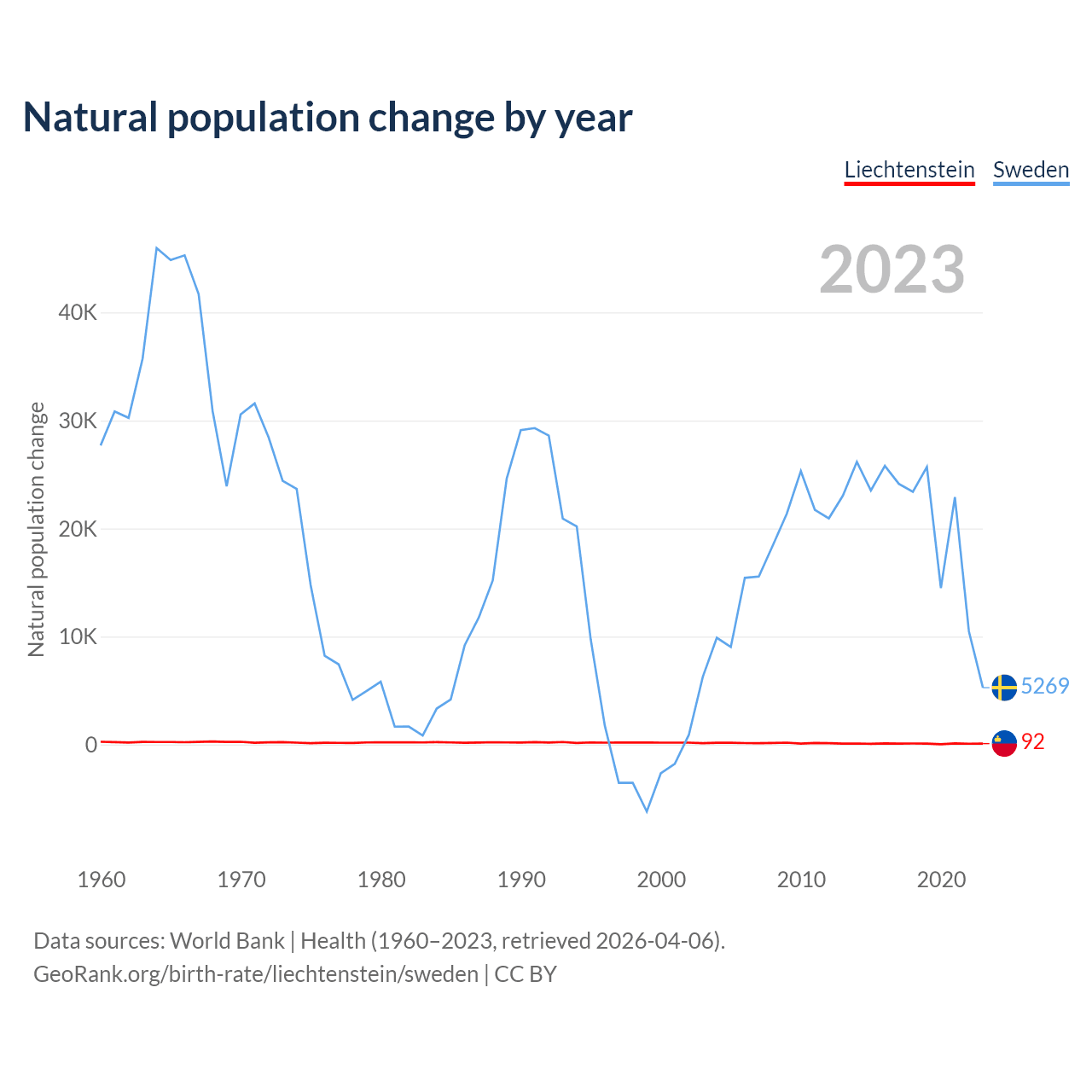 Natural population change by year

Liechtenstein Sweden

2023

Natural population change

40K
30K
20K
10K
0

5269
92

1960 1970 1980 1990 2000 2010 2020

Data sources: World Bank | Health (1960–2023, retrieved 2026-04-06).
GeoRank.org/birth-rate/liechtenstein/sweden | CC BY